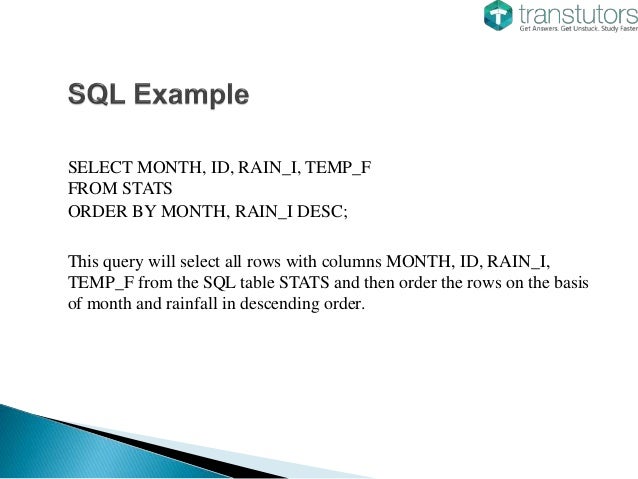 transtutors
Get Answers. Get Unstuck. Study Faster

SQL Example

SELECT MONTH, ID, RAIN_I, TEMP_F
FROM STATS
ORDER BY MONTH, RAIN_I DESC;

This query will select all rows with columns MONTH, ID, RAIN_I, TEMP_F from the SQL table STATS and then order the rows on the basis of month and rainfall in descending order.